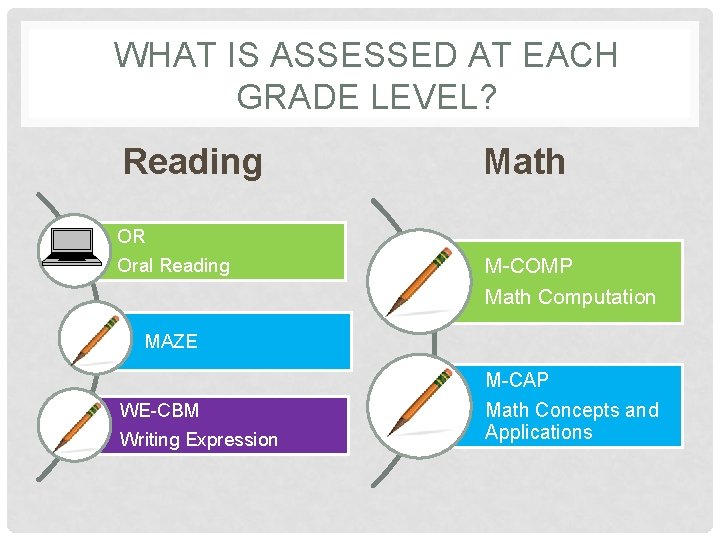 WHAT IS ASSESSED AT EACH GRADE LEVEL?

Reading

OR
Oral Reading

MAZE

WE-CBM
Writing Expression

Math

M-COMP
Math Computation

M-CAP
Math Concepts and Applications